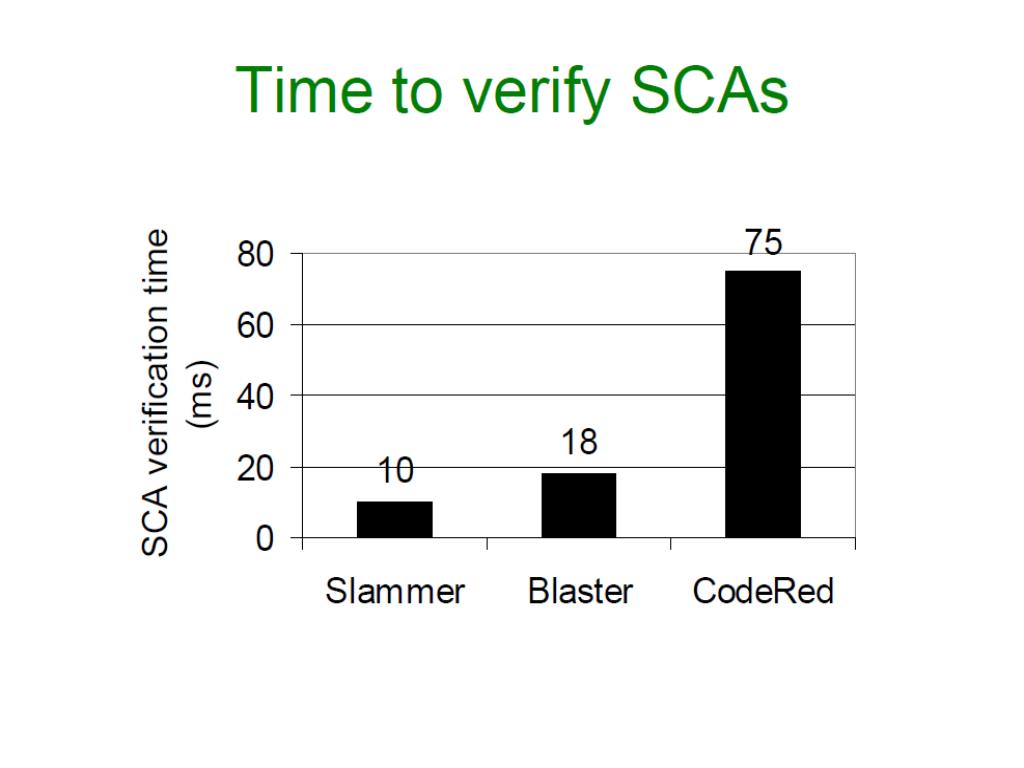 Time to verify SCAs

SCA verification time (ms)

80
60
40
20
0

10
18
75

Slammer
Blaster
CodeRed